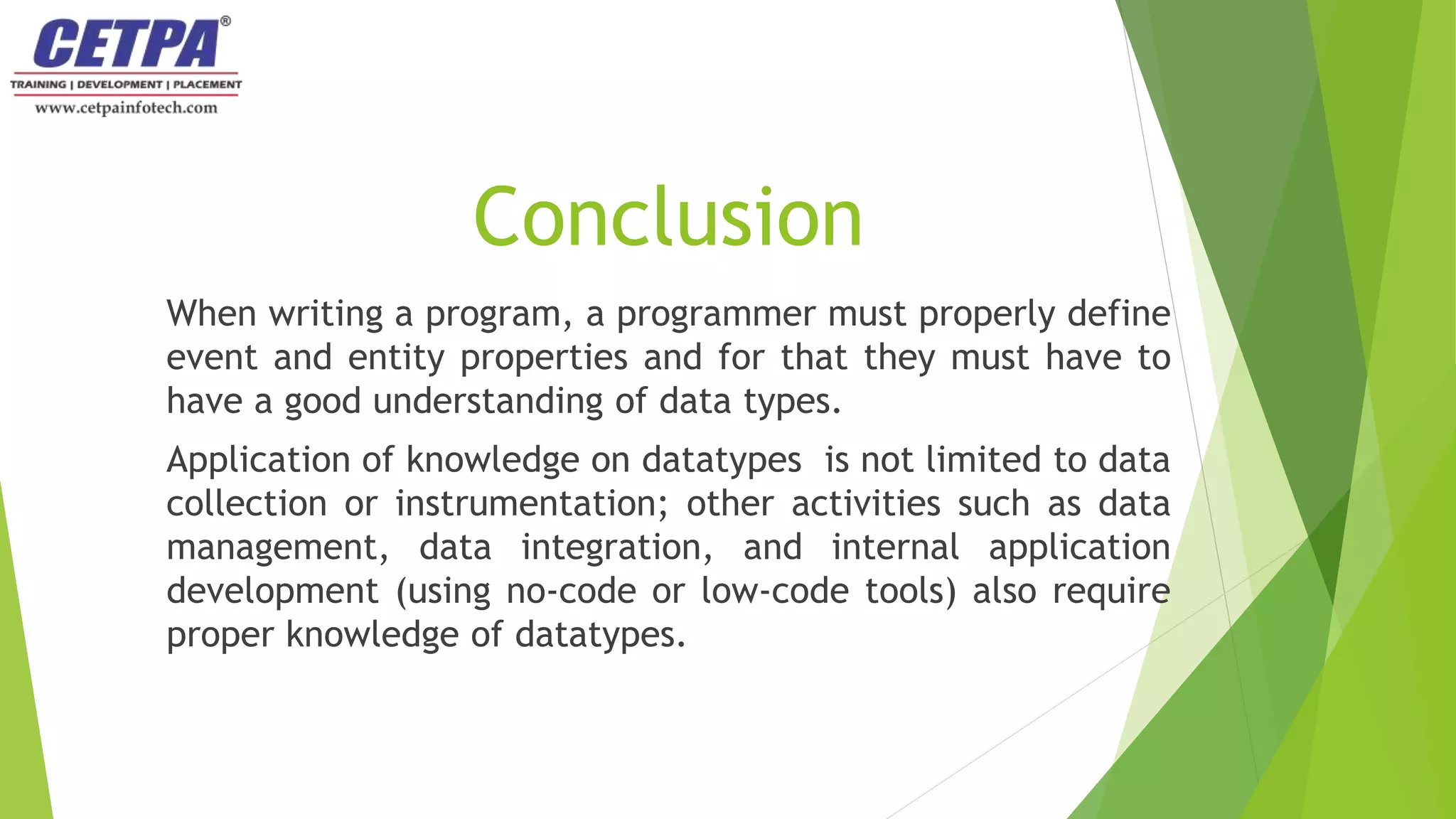 CETPA®
TRAINING | DEVELOPMENT | PLACEMENT
www.cetpainfotech.com

Conclusion

When writing a program, a programmer must properly define event and entity properties and for that they must have to have a good understanding of data types.

Application of knowledge on datatypes is not limited to data collection or instrumentation; other activities such as data management, data integration, and internal application development (using no-code or low-code tools) also require proper knowledge of datatypes.